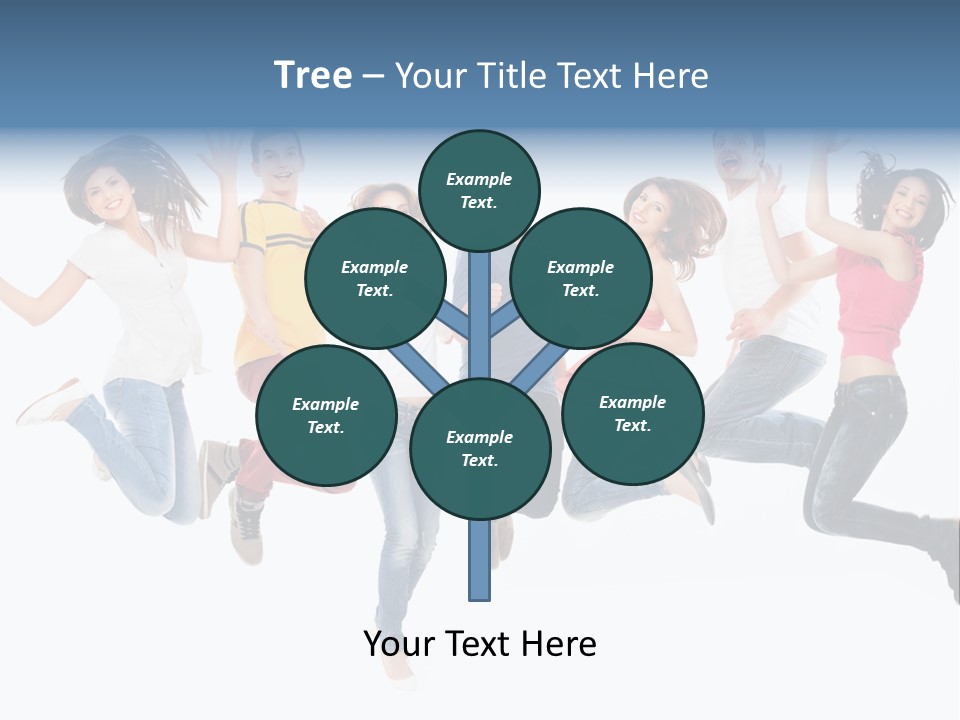 Tree – Your Title Text Here

Example Text.

Example Text.

Example Text.

Example Text.

Example Text.

Example Text.

Your Text Here